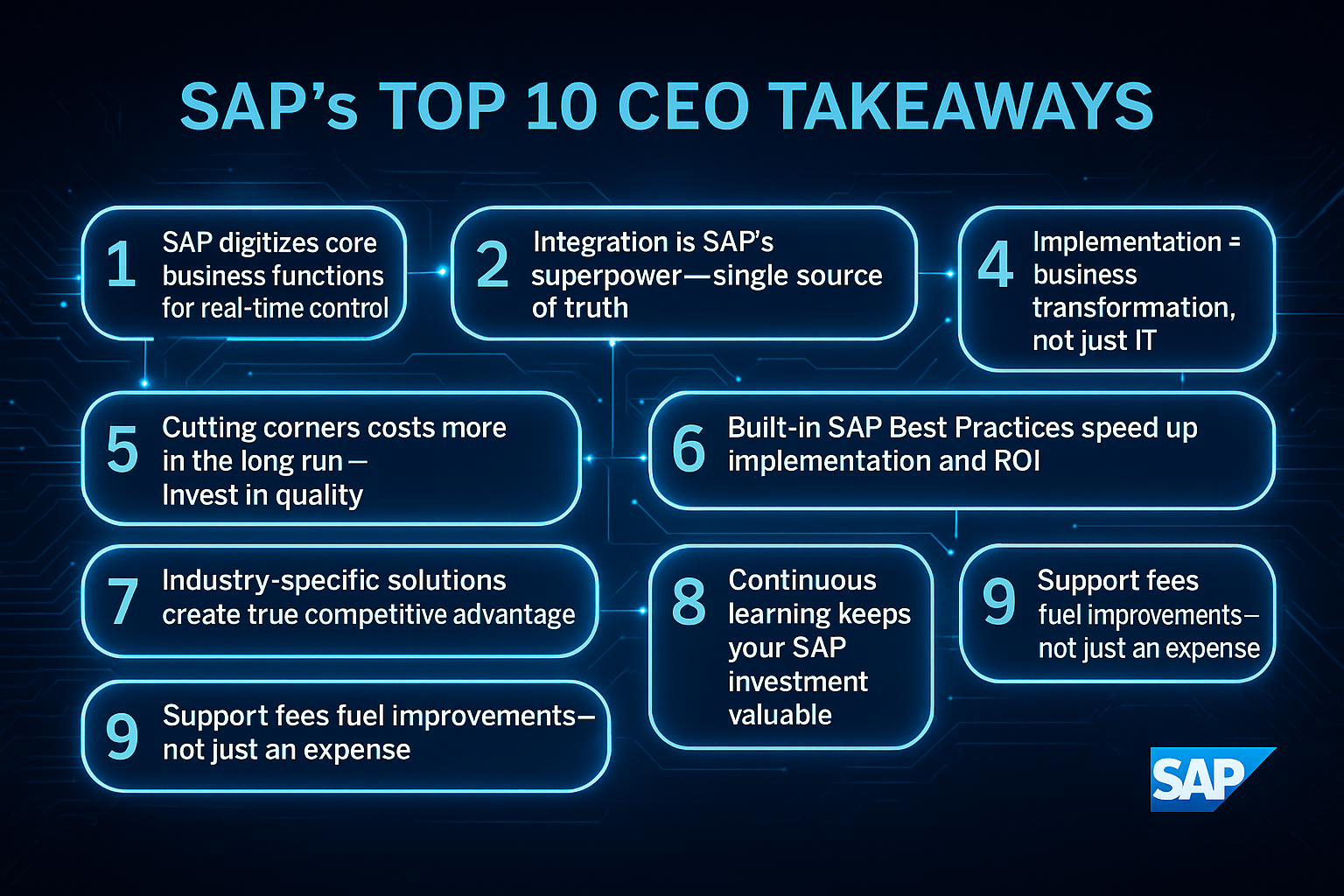 SAP's TOP 10 CEO TAKEAWAYS

1 SAP digitizes core business functions for real-time control

2 Integration is SAP's superpower—single source of truth

4 Implementation = business transformation, not just IT

5 Cutting corners costs more in the long run— Invest in quality

6 Built-in SAP Best Practices speed up implementation and ROI

7 Industry-specific solutions create true competitive advantage

8 Continuous learning keeps your SAP investment valuable

9 Support fees fuel improvements— not just an expense

9 Support fees fuel improvements— not just an expense

SAP